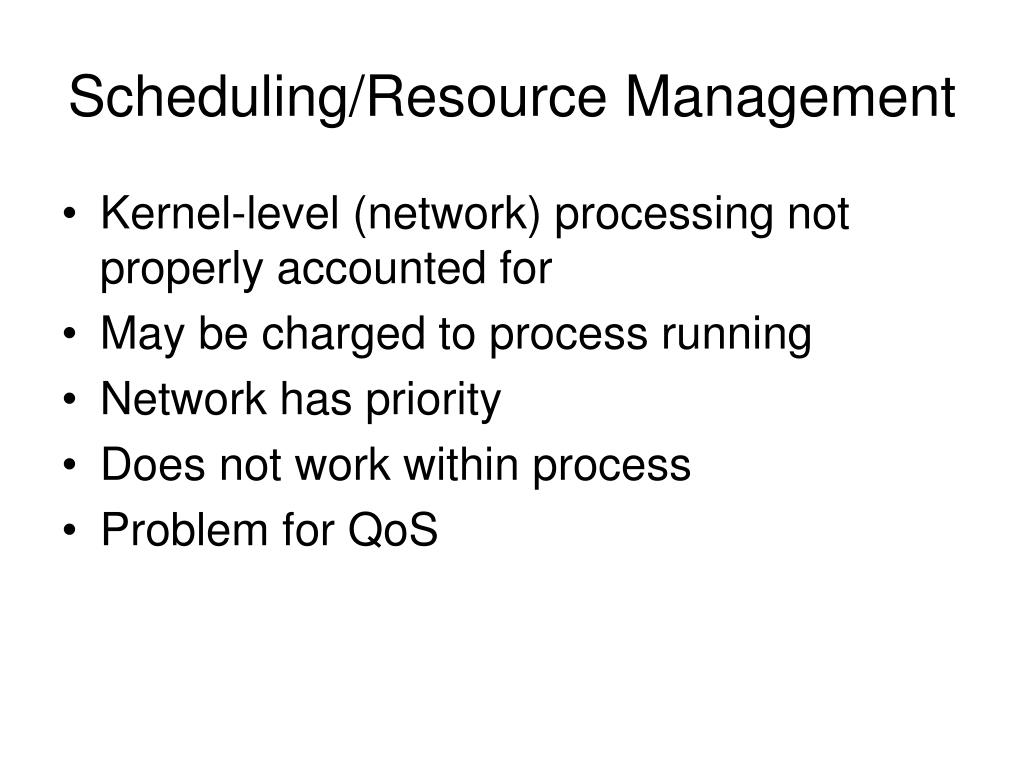 Scheduling/Resource Management

• Kernel-level (network) processing not properly accounted for
• May be charged to process running
• Network has priority
• Does not work within process
• Problem for QoS